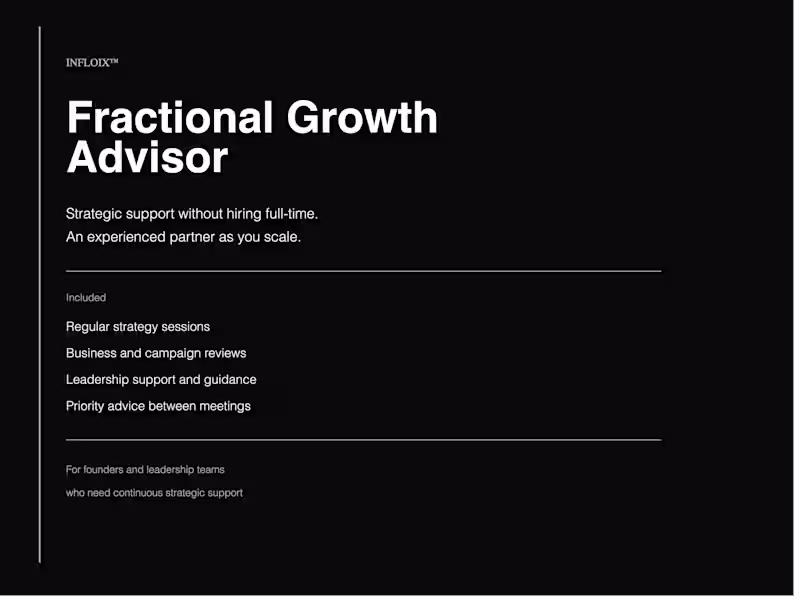 INFLOIX™

Fractional Growth Advisor

Strategic support without hiring full-time.
An experienced partner as you scale.

Included

Regular strategy sessions

Business and campaign reviews

Leadership support and guidance

Priority advice between meetings

For founders and leadership teams
who need continuous strategic support